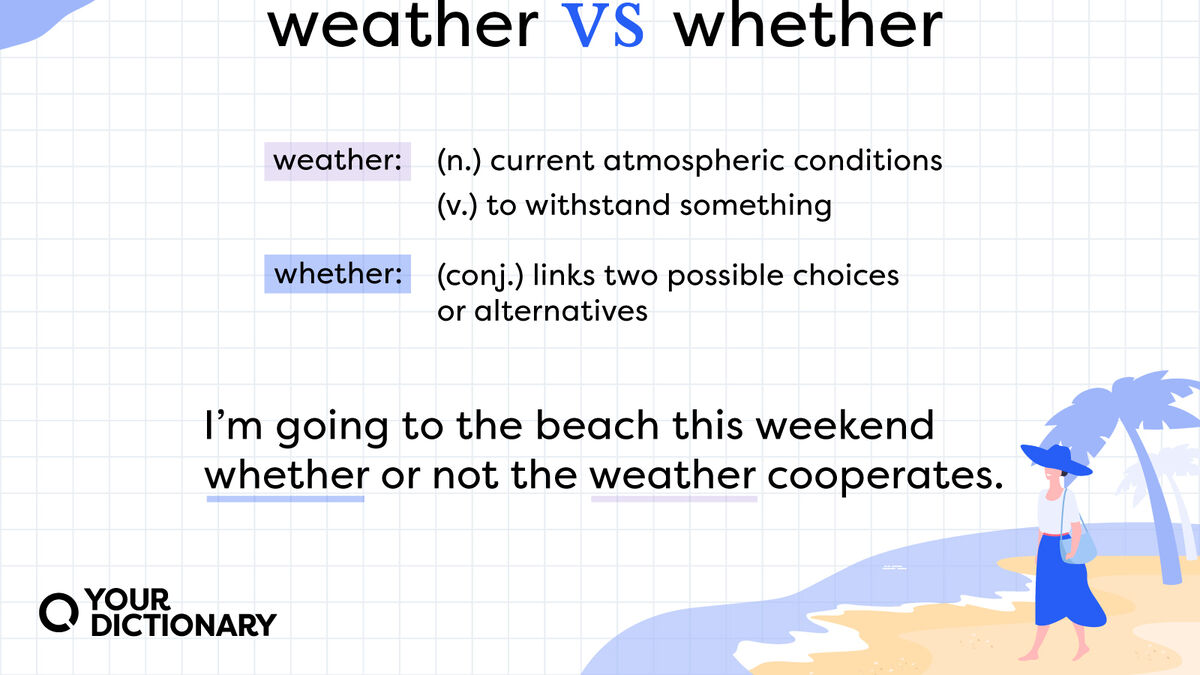 weather VS whether

weather: (n.) current atmospheric conditions
(v.) to withstand something

whether: (conj.) links two possible choices or alternatives

I'm going to the beach this weekend whether or not the weather cooperates.

YOUR DICTIONARY